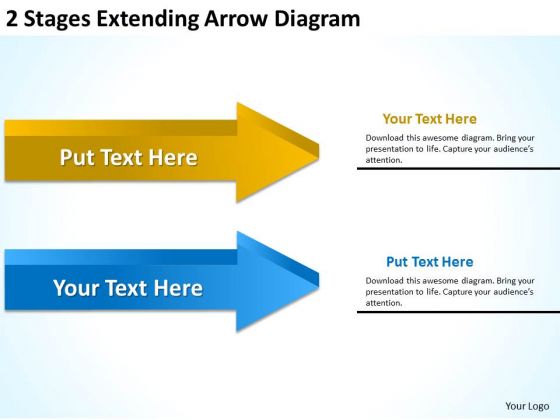 2 Stages Extending Arrow Diagram

Put Text Here

Your Text Here

Download this awesome diagram. Bring your presentation to life. Capture your audience's attention.

Your Text Here

Put Text Here

Download this awesome diagram. Bring your presentation to life. Capture your audience's attention.

Your Logo